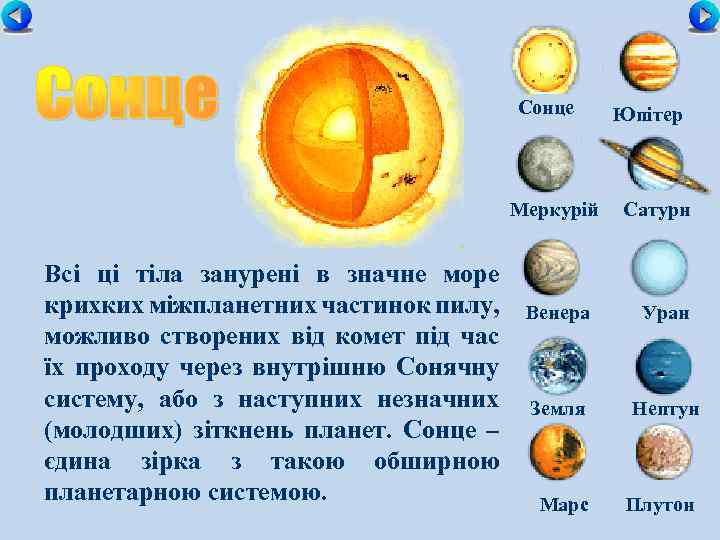 Сонце

Всі ці тіла занурені в значне море крихких міжпланетних частинок пилу, можливо створених від комет під час їх проходу через внутрішню Сонячну систему, або з наступних незначних (молодших) зіткнень планет. Сонце – єдина зірка з такою обширною планетарною системою.

Сонце
Юпітер
Меркурій
Сатурн
Венера
Уран
Земля
Нептун
Марс
Плутон